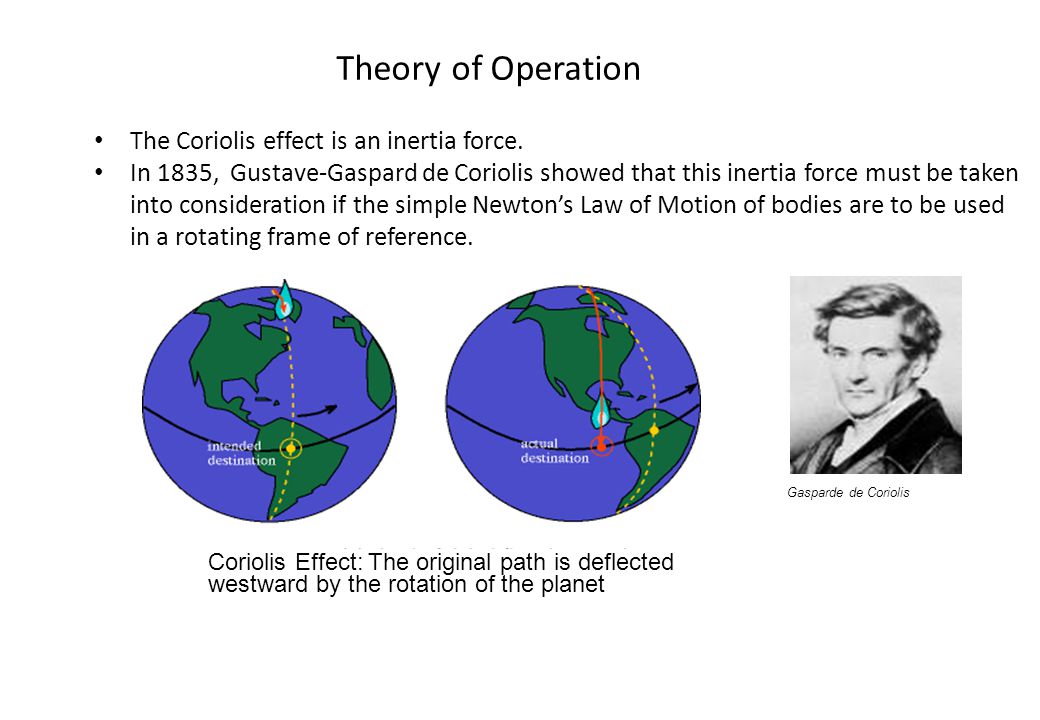 Theory of Operation

• The Coriolis effect is an inertia force.
• In 1835, Gustave-Gaspard de Coriolis showed that this inertia force must be taken into consideration if the simple Newton's Law of Motion of bodies are to be used in a rotating frame of reference.

intended destination

actual destination

Gasparde de Coriolis

Coriolis Effect: The original path is deflected westward by the rotation of the planet